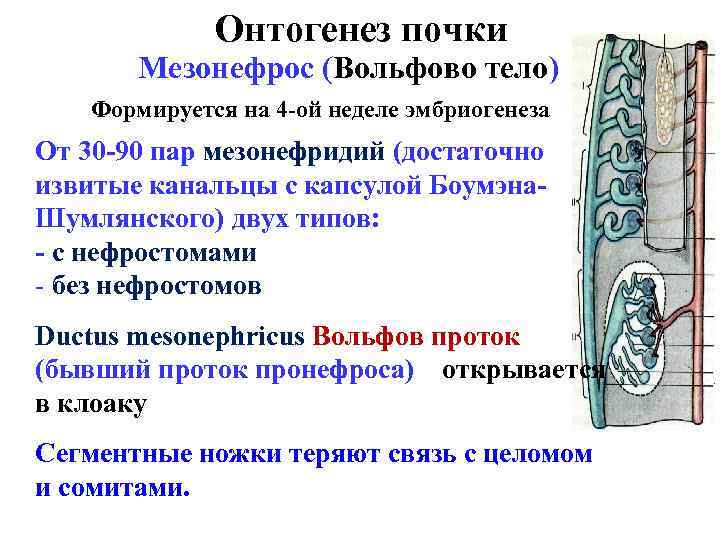 Онтогенез почки

Мезонефрос (Вольфово тело)

Формируется на 4-ой неделе эмбриогенеза

От 30-90 пар мезонефридий (достаточно извитые канальцы с капсулой Боумэна-Шумлянского) двух типов:
- с нефростомами
- без нефростомов

Ductus mesonephricus Вольфов проток (бывший проток пронефроса) открывается в клоаку

Сегментные ножки теряют связь с целомом и сомитами.